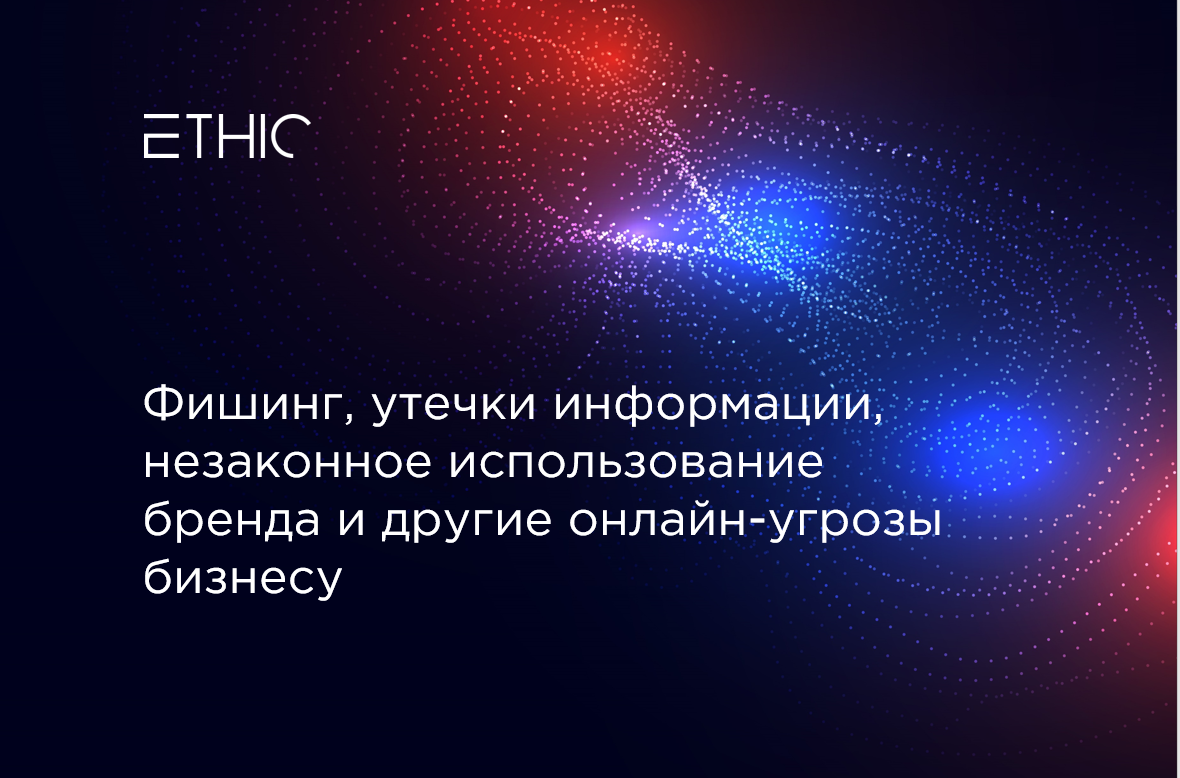 ETHIC

Фишинг, утечки информации, незаконное использование бренда и другие онлайн-угрозы бизнесу